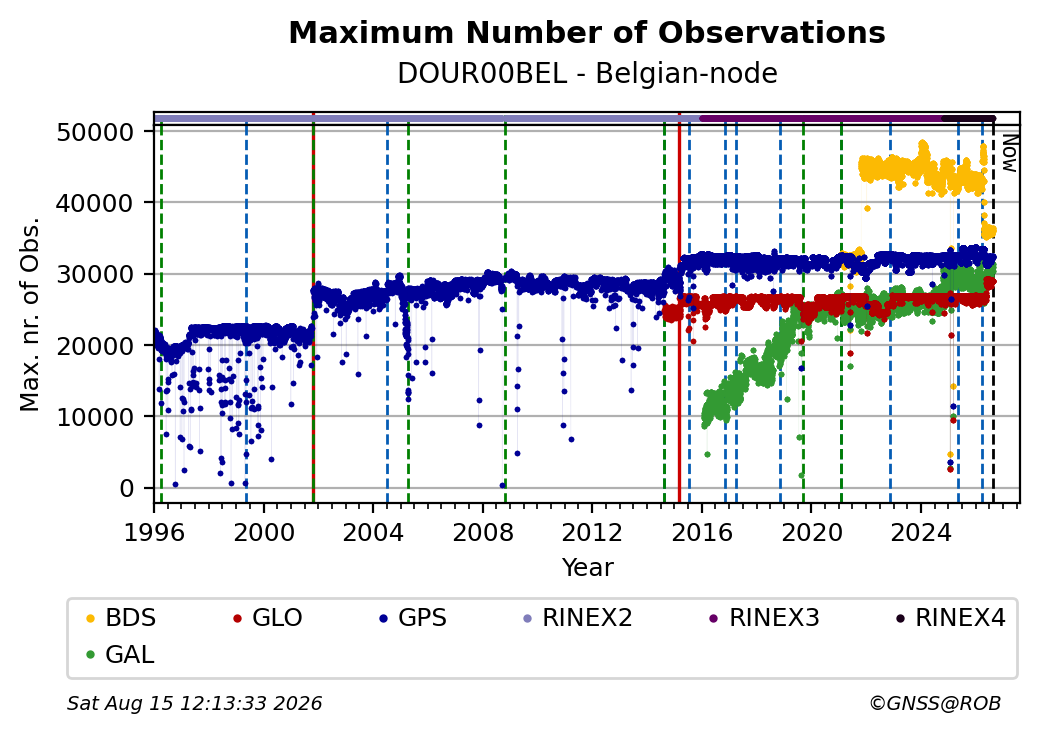 Maximum Number of Observations
DOUR00BEL - Belgian-node

Max. nr. of Obs.

50000
40000
30000
20000
10000
0

Now

1996 2000 2004 2008 2012 2016 2020 2024

Year

BDS GLO GPS RINEX2 RINEX3 RINEX4
GAL

Sat Aug 15 12:13:33 2026

©GNSS@ROB